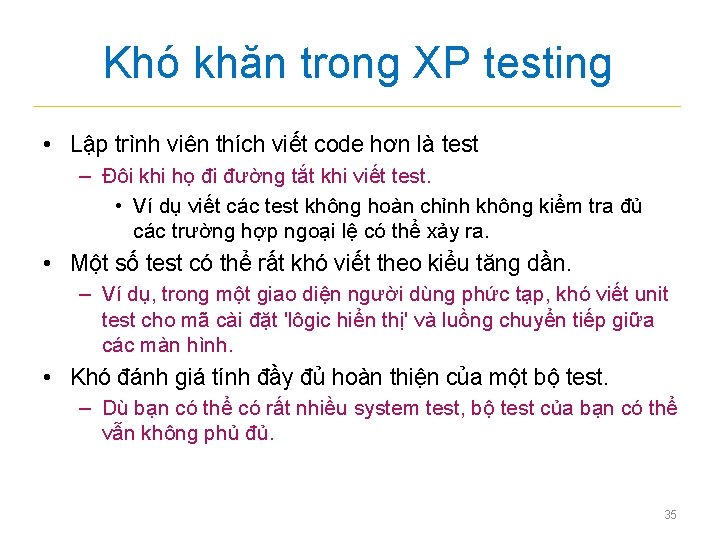 Khó khăn trong XP testing

• Lập trình viên thích viết code hơn là test
– Đôi khi họ đi đường tắt khi viết test.
• Ví dụ viết các test không hoàn chỉnh không kiểm tra đủ các trường hợp ngoại lệ có thể xảy ra.
• Một số test có thể rất khó viết theo kiểu tăng dần.
– Ví dụ, trong một giao diện người dùng phức tạp, khó viết unit test cho mã cài đặt 'lôgic hiển thị' và luồng chuyển tiếp giữa các màn hình.
• Khó đánh giá tính đầy đủ hoàn thiện của một bộ test.
– Dù bạn có thể có rất nhiều system test, bộ test của bạn có thể vẫn không phủ đủ.

35